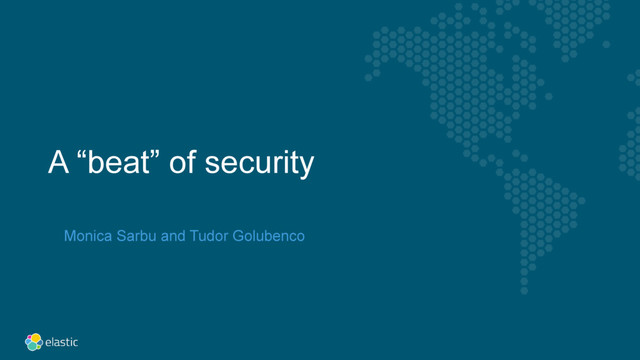 A “beat” of security

Monica Sarbu and Tudor Golubenco

elastic